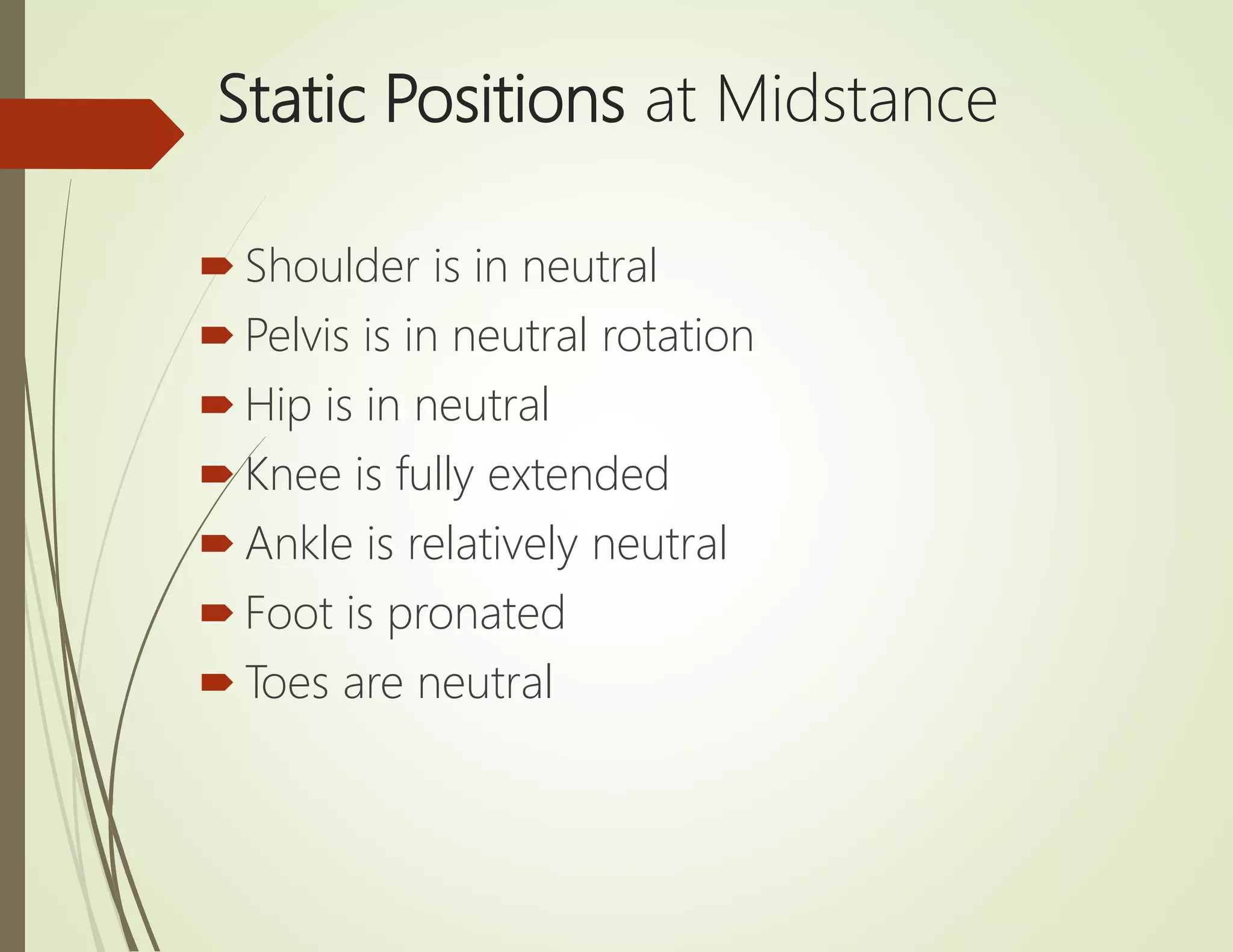 Static Positions at Midstance

Shoulder is in neutral
Pelvis is in neutral rotation
Hip is in neutral
Knee is fully extended
Ankle is relatively neutral
Foot is pronated
Toes are neutral